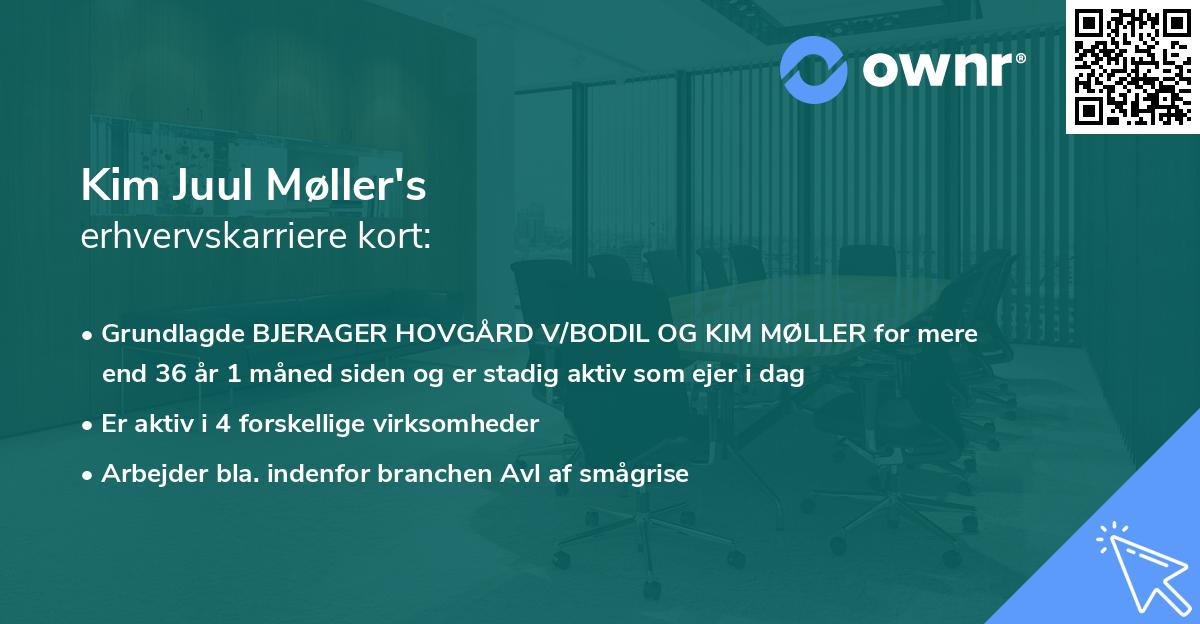 ownr®

Kim Juul Møller's
erhvervskarriere kort:

• Grundlagde BJERAGER HOVGÅRD V/BODIL OG KIM MØLLER for mere end 36 år 1 måned siden og er stadig aktiv som ejer i dag

• Er aktiv i 4 forskellige virksomheder

• Arbejder bla. indenfor branchen Avl af smågrise